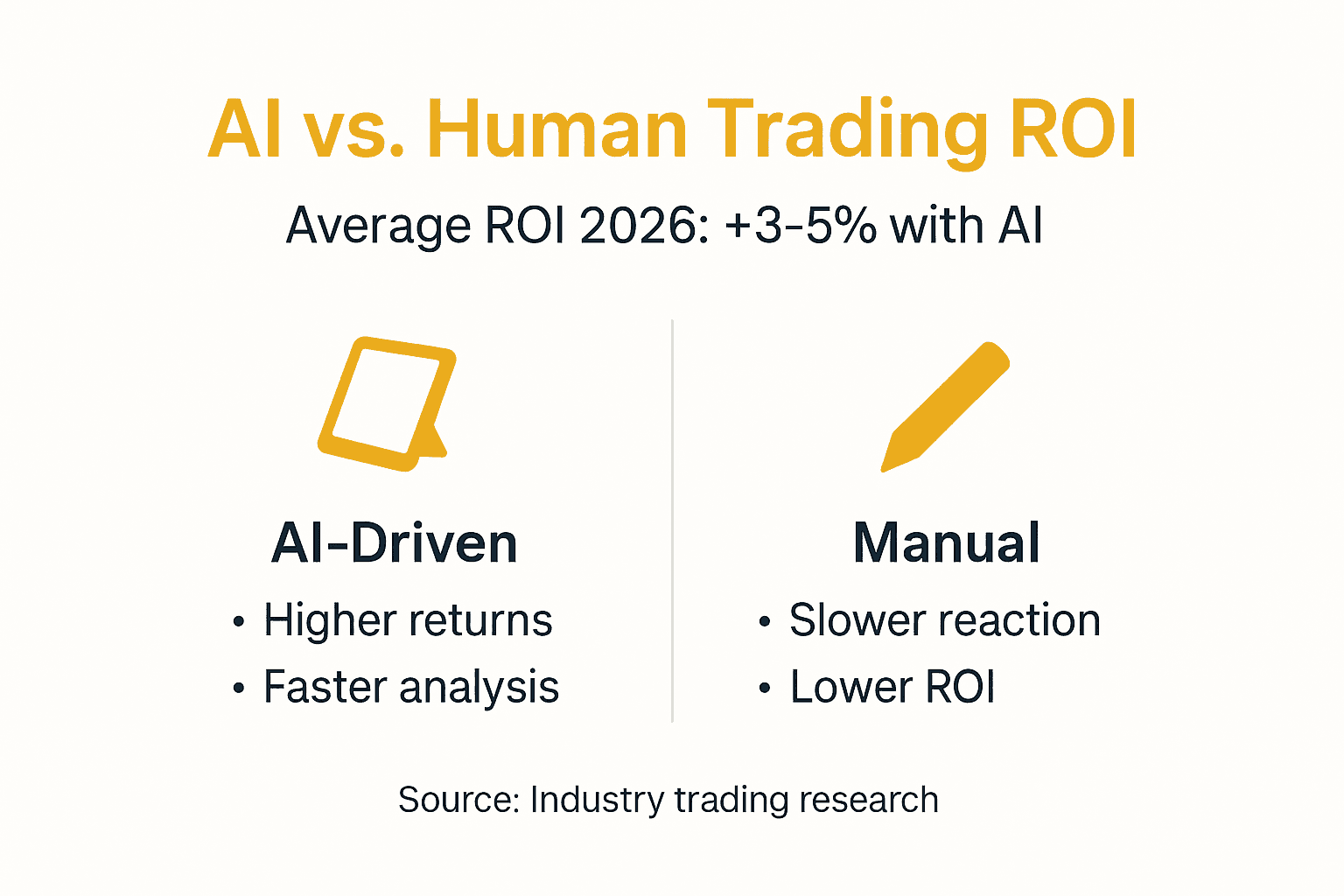 AI vs. Human Trading ROI

Average ROI 2026: +3-5% with AI

AI-Driven

• Higher returns
• Faster analysis

Manual

• Slower reaction
• Lower ROI

Source: Industry trading research